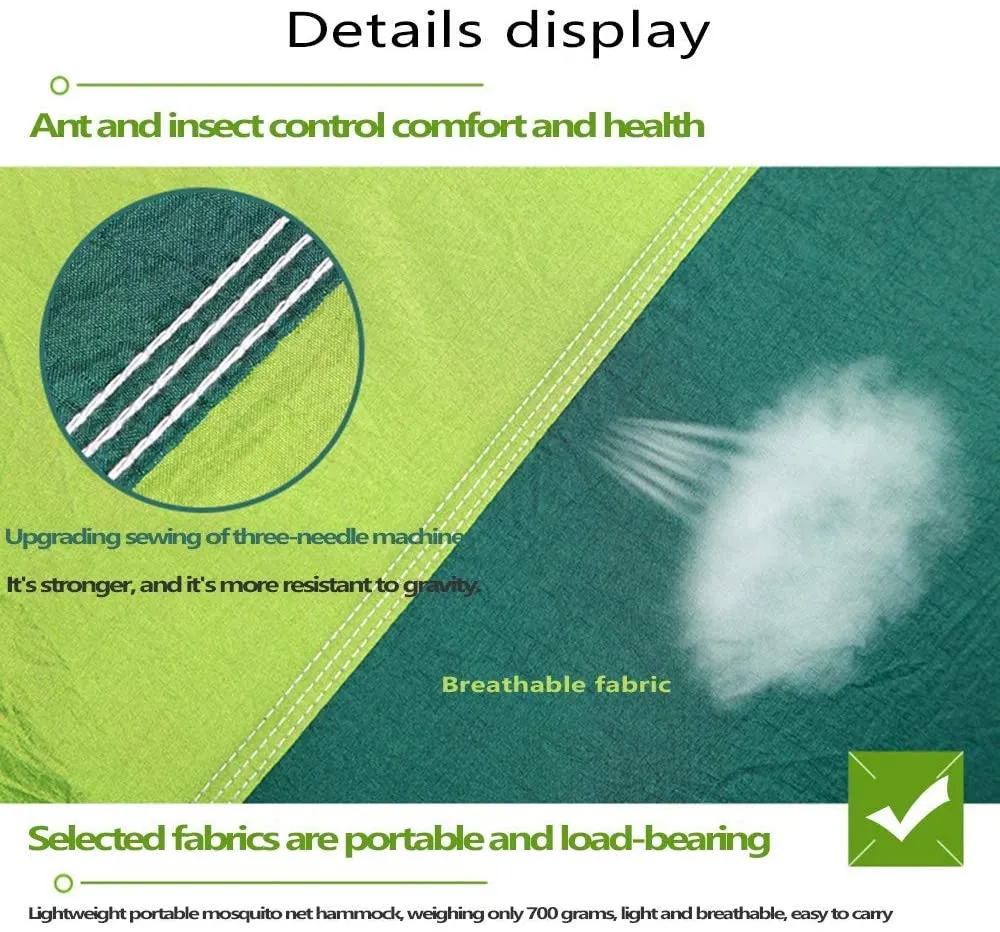 Details display

Ant and insect control comfort and health

Upgrading sewing of three-needle machine

It's stronger, and it's more resistant to gravity.

Breathable fabric

Selected fabrics are portable and load-bearing

Lightweight portable mosquito net hammock, weighing only 700 grams, light and breathable, easy to carry